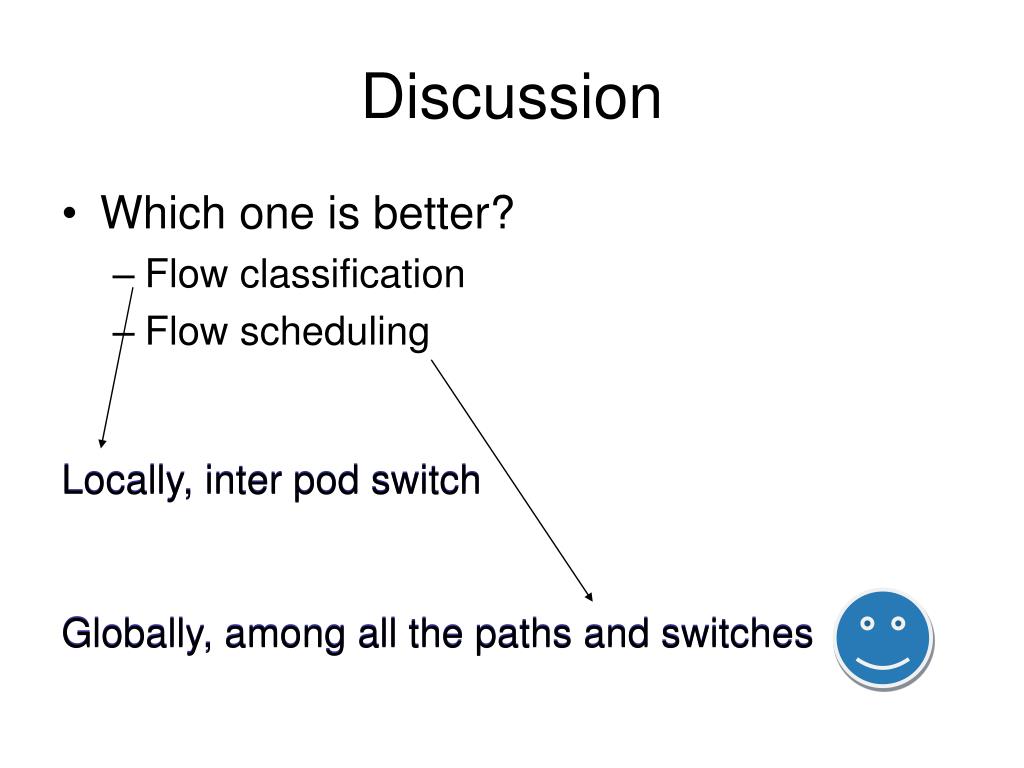 Discussion

• Which one is better?
– Flow classification
– Flow scheduling

Locally, inter pod switch

Globally, among all the paths and switches